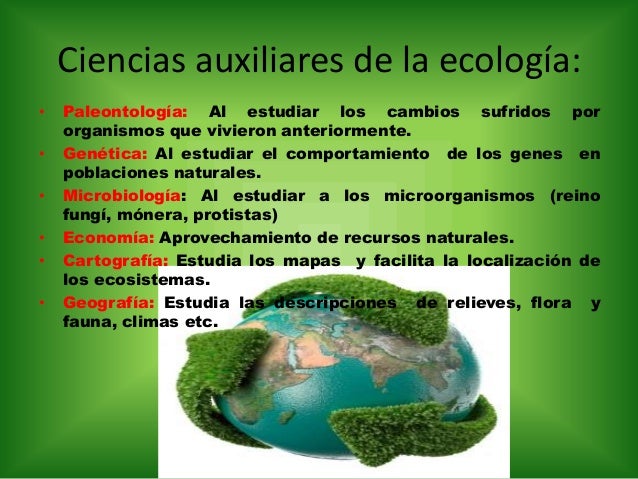 Ciencias auxiliares de la ecología:

• Paleontología: Al estudiar los cambios sufridos por organismos que vivieron anteriormente.
• Genética: Al estudiar el comportamiento de los genes en poblaciones naturales.
• Microbiología: Al estudiar a los microorganismos (reino fungí, mónera, protistas)
• Economía: Aprovechamiento de recursos naturales.
• Cartografía: Estudia los mapas y facilita la localización de los ecosistemas.
• Geografía: Estudia las descripciones de relieves, flora y fauna, climas etc.